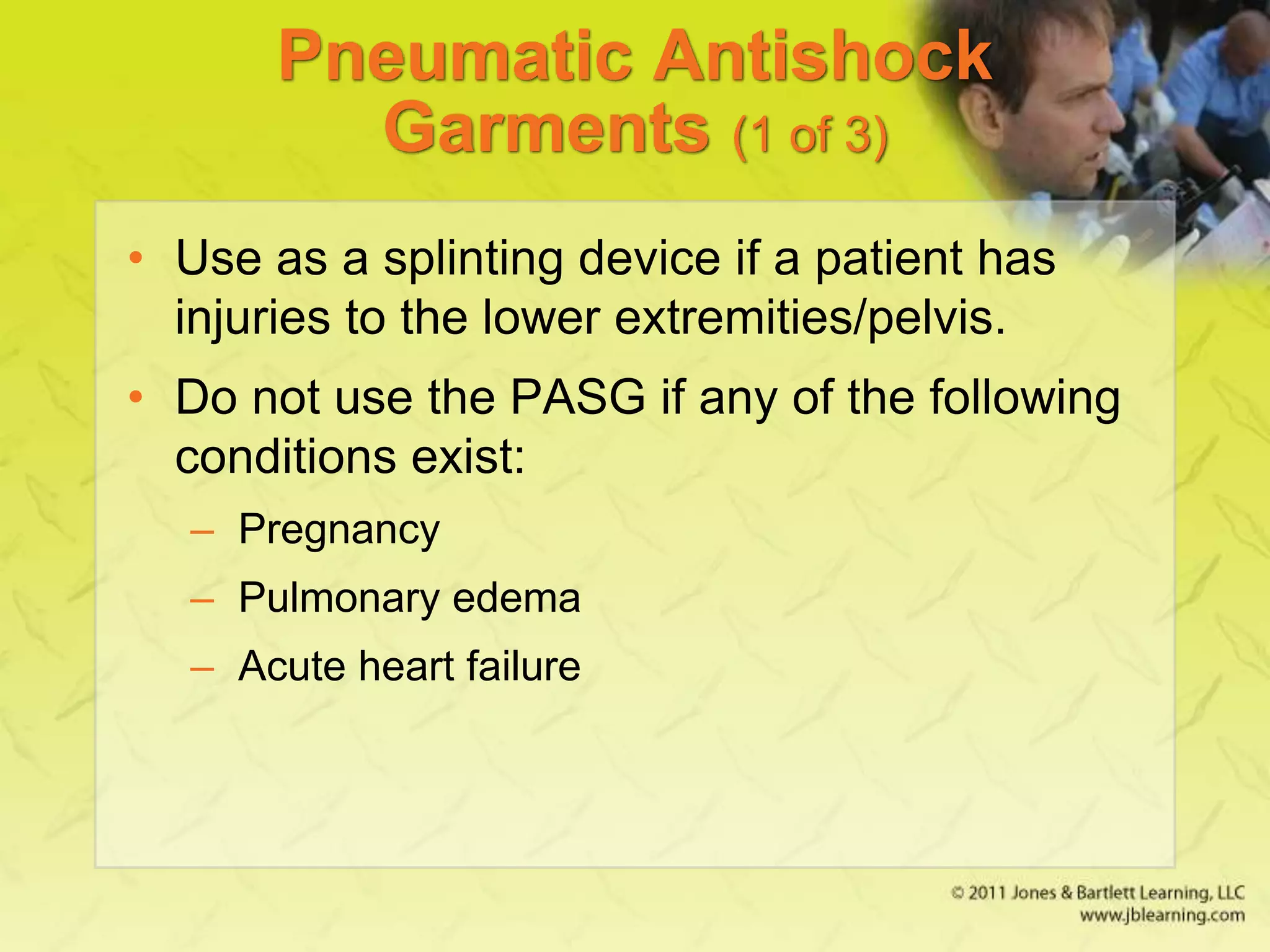 Pneumatic Antishock Garments (1 of 3)

• Use as a splinting device if a patient has injuries to the lower extremities/pelvis.

• Do not use the PASG if any of the following conditions exist:

– Pregnancy

– Pulmonary edema

– Acute heart failure

© 2011 Jones & Bartlett Learning, LLC
www.jblearning.com